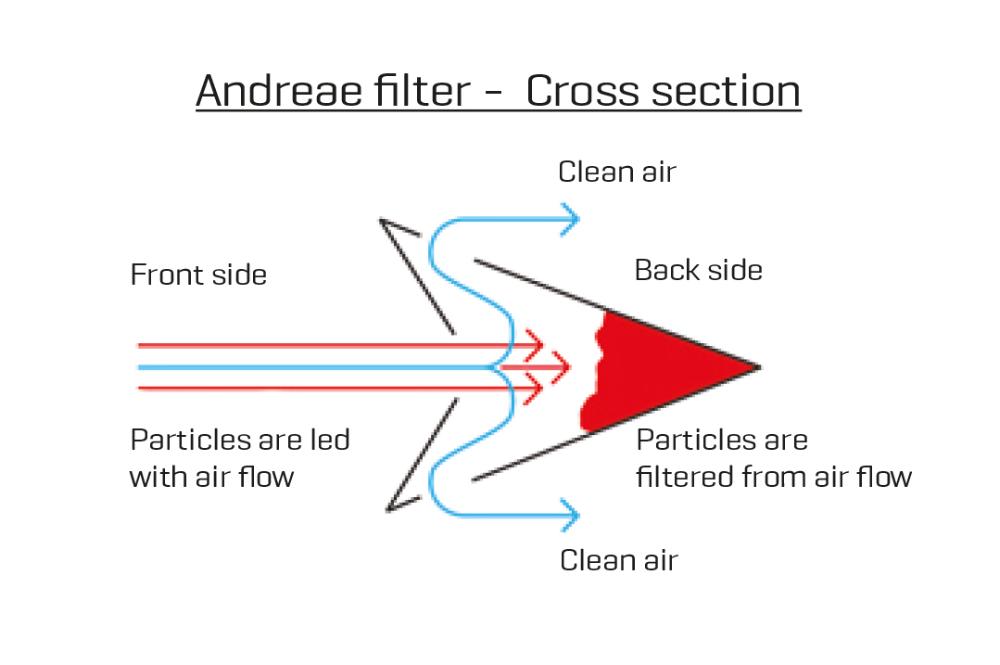 Andreae filter - Cross section

Clean air

Front side

Back side

Particles are led with air flow

Particles are filtered from air flow

Clean air